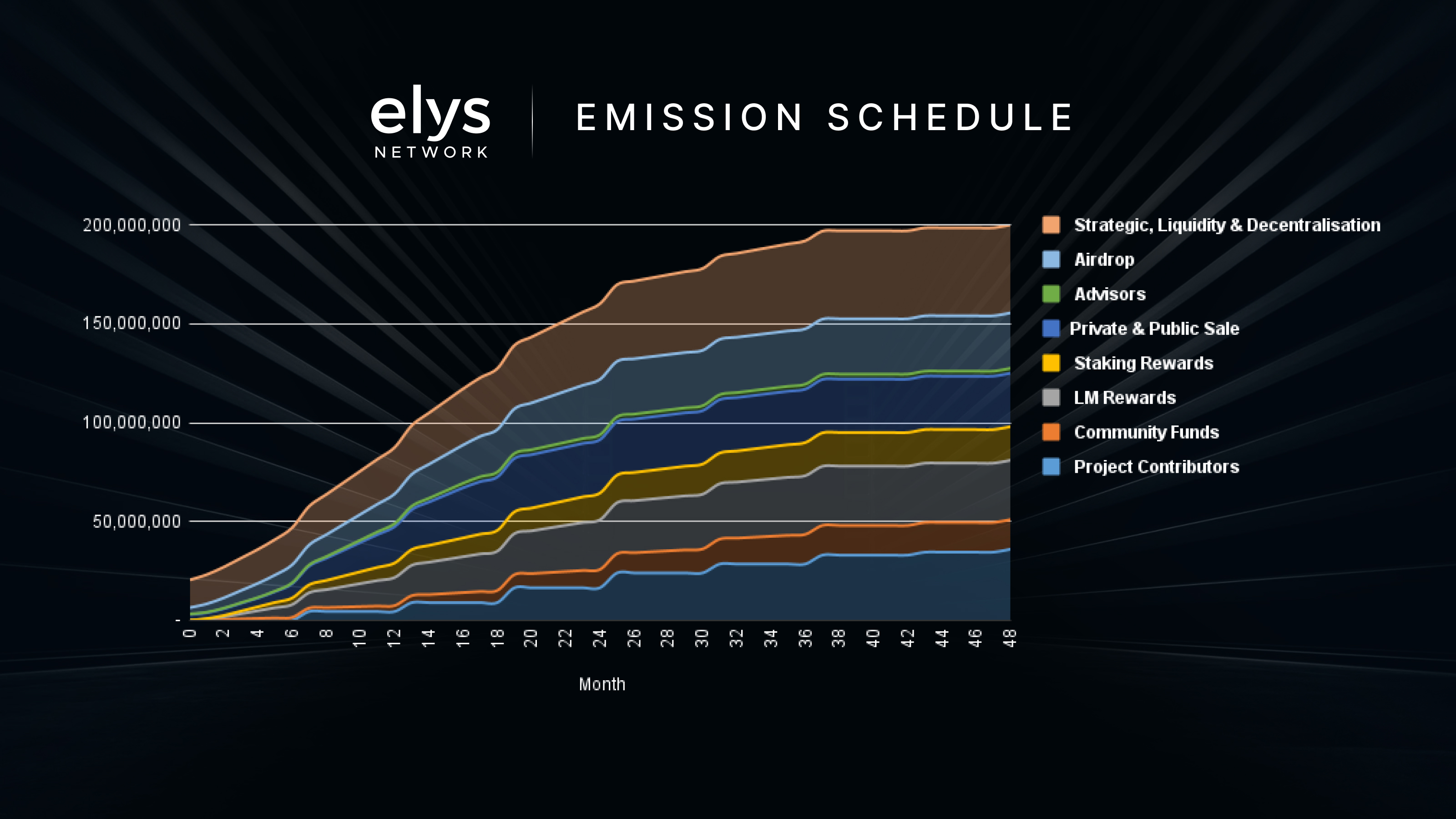 elys
NETWORK

EMISSION SCHEDULE

200,000,000
150,000,000
100,000,000
50,000,000
-

0 2 4 6 8 10 12 14 16 18 20 22 24 26 28 30 32 34 36 38 40 42 44 46 48

Month

Strategic, Liquidity & Decentralisation
Airdrop
Advisors
Private & Public Sale
Staking Rewards
LM Rewards
Community Funds
Project Contributors